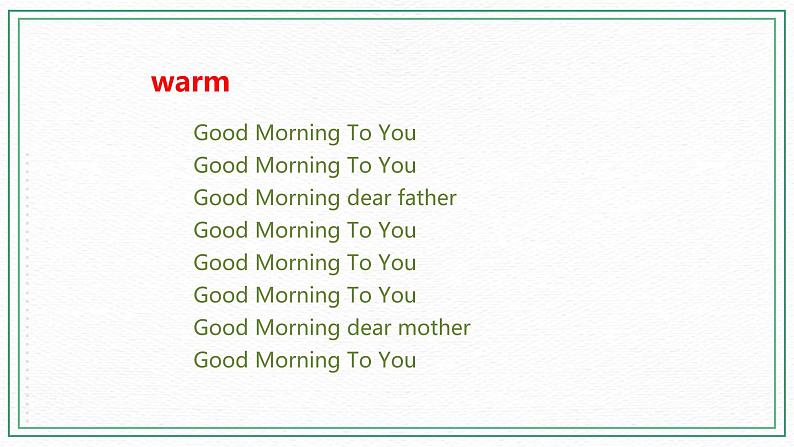 warm

Good Morning To You
Good Morning To You
Good Morning dear father
Good Morning To You
Good Morning To You
Good Morning To You
Good Morning dear mother
Good Morning To You